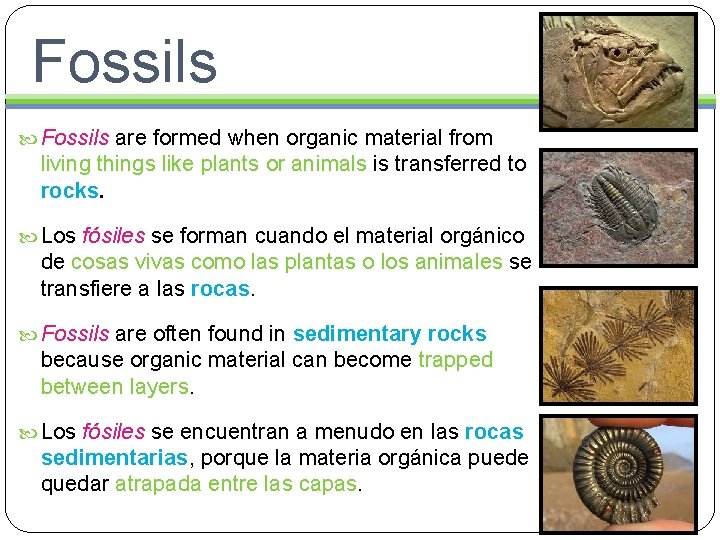 Fossils

Fossils are formed when organic material from living things like plants or animals is transferred to rocks.

Los fósiles se forman cuando el material orgánico de cosas vivas como las plantas o los animales se transfiere a las rocas.

Fossils are often found in sedimentary rocks because organic material can become trapped between layers.

Los fósiles se encuentran a menudo en las rocas sedimentarias, porque la materia orgánica puede quedar atrapada entre las capas.